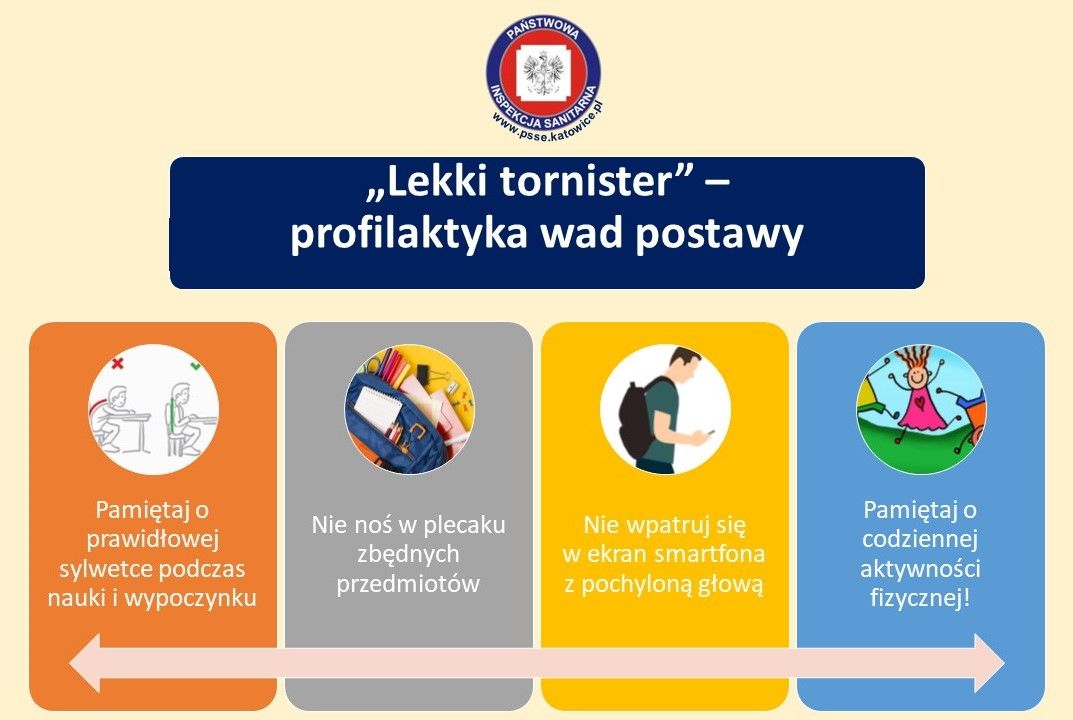 PAŃSTWOWA INSPEKCJA SANITARNA
www.psse.katowice.pl

„Lekki tornister” – profilaktyka wad postawy

Pamiętaj o prawidłowej sylwetce podczas nauki i wypoczynku

Nie noś w plecaku zbędnych przedmiotów

Nie wpatruj się w ekran smartfona z pochyloną głową

Pamiętaj o codziennej aktywności fizycznej!